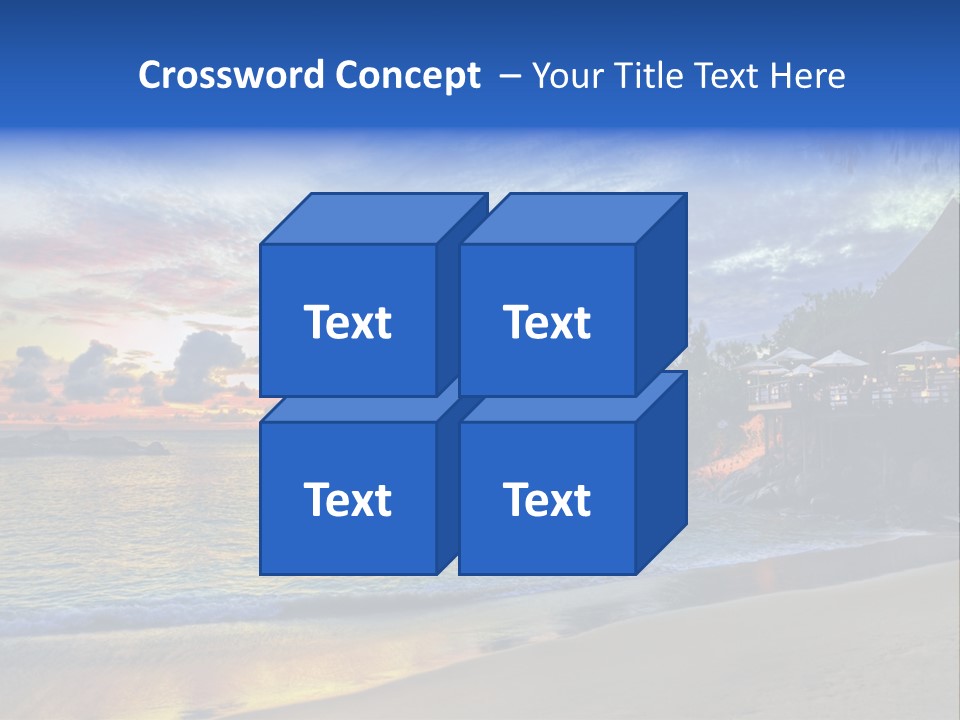 Crossword Concept – Your Title Text Here

Text

Text

Text

Text